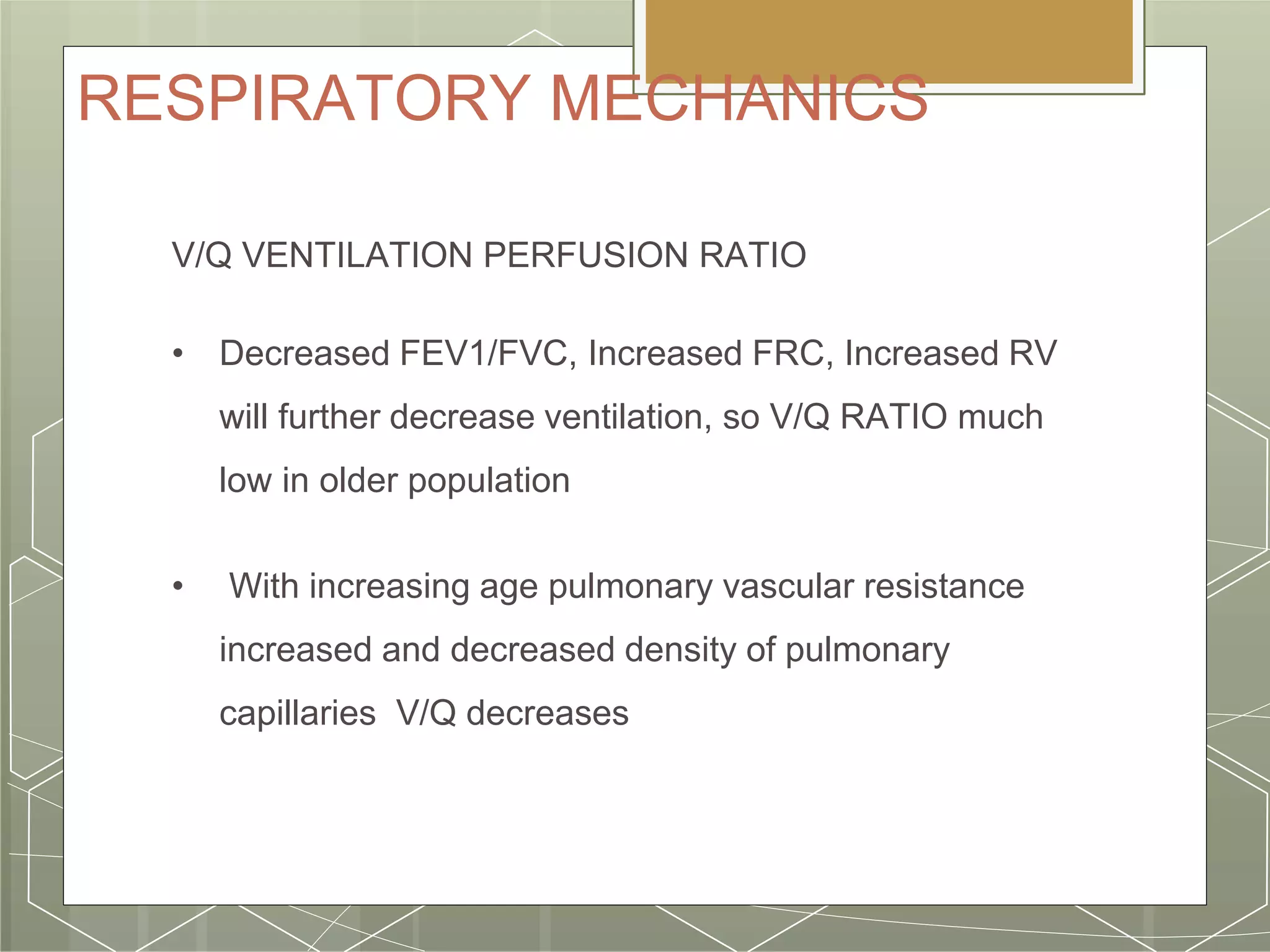 RESPIRATORY MECHANICS

V/Q VENTILATION PERFUSION RATIO

• Decreased FEV1/FVC, Increased FRC, Increased RV will further decrease ventilation, so V/Q RATIO much low in older population

• With increasing age pulmonary vascular resistance increased and decreased density of pulmonary capillaries V/Q decreases